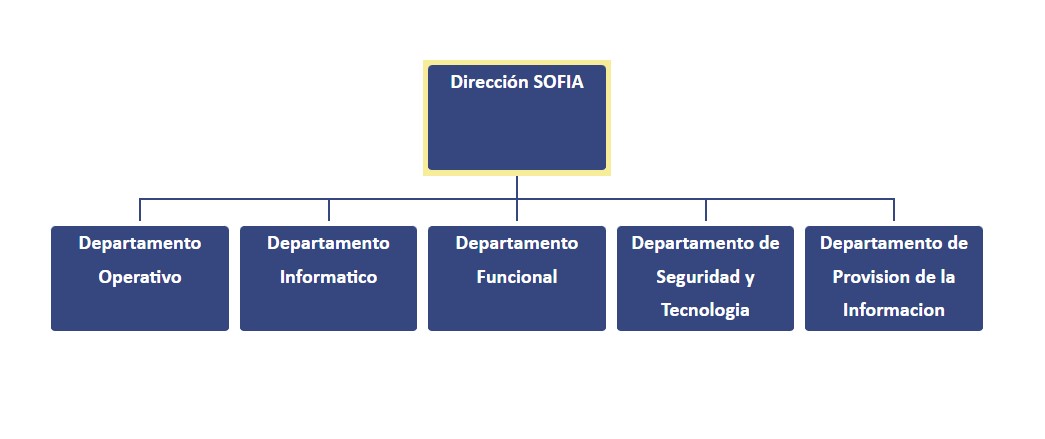 Dirección SOFIA

Departamento Operativo

Departamento Informatico

Departamento Funcional

Departamento de Seguridad y Tecnologia

Departamento de Provision de la Informacion